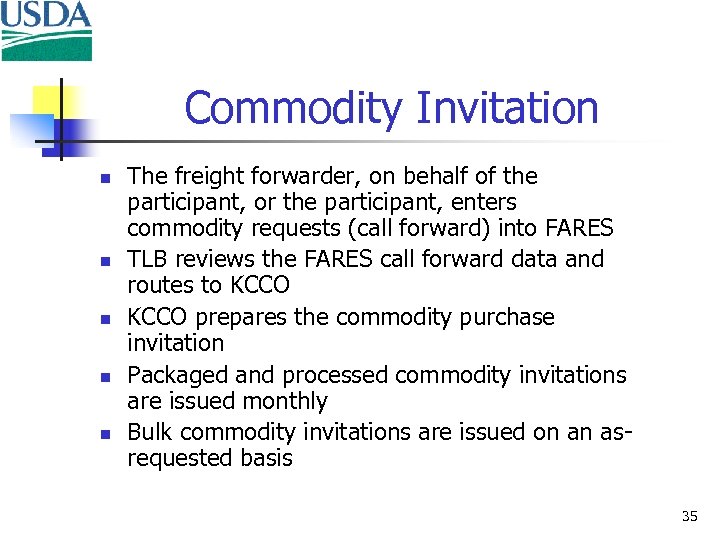 USDA

Commodity Invitation

- The freight forwarder, on behalf of the participant, or the participant, enters commodity requests (call forward) into FARES
- TLB reviews the FARES call forward data and routes to KCCO
- KCCO prepares the commodity purchase invitation
- Packaged and processed commodity invitations are issued monthly
- Bulk commodity invitations are issued on an as-requested basis

35